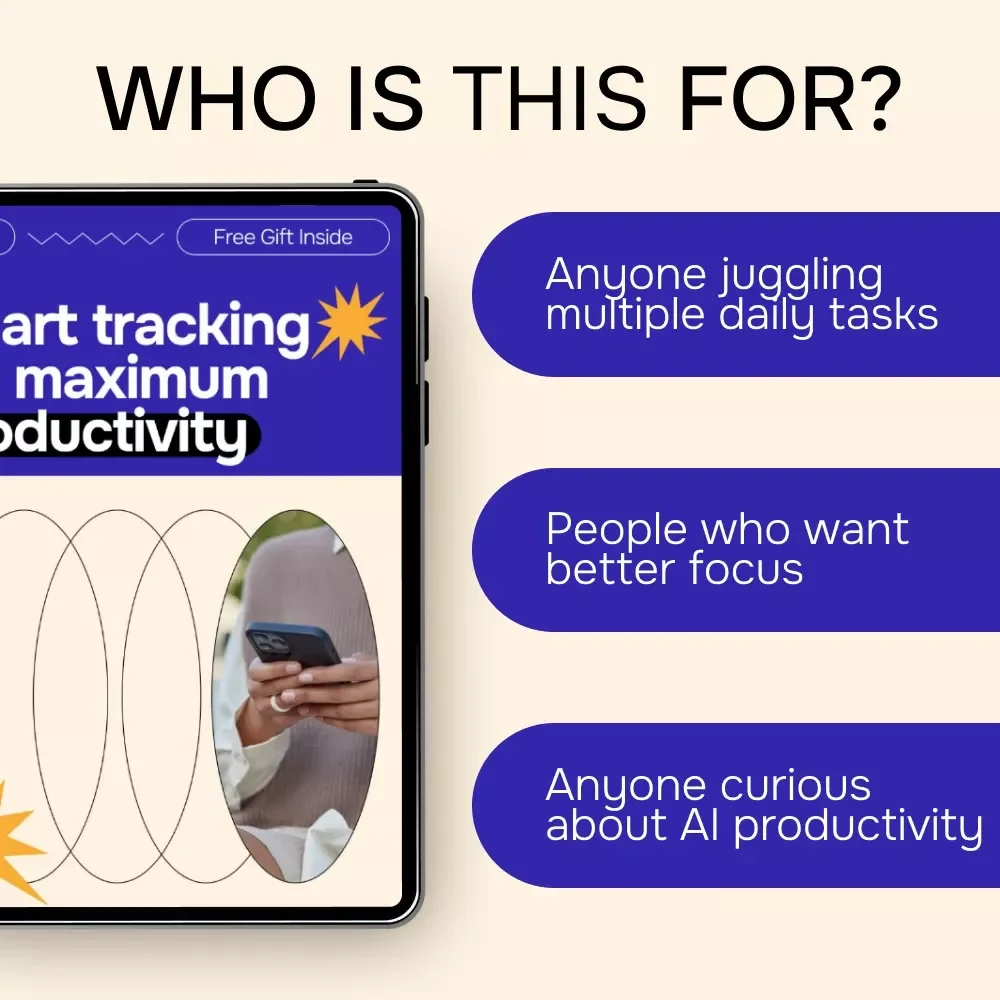 WHO IS THIS FOR?

Free Gift Inside

art tracking maximum oductivity

Anyone juggling multiple daily tasks

People who want better focus

Anyone curious about AI productivity